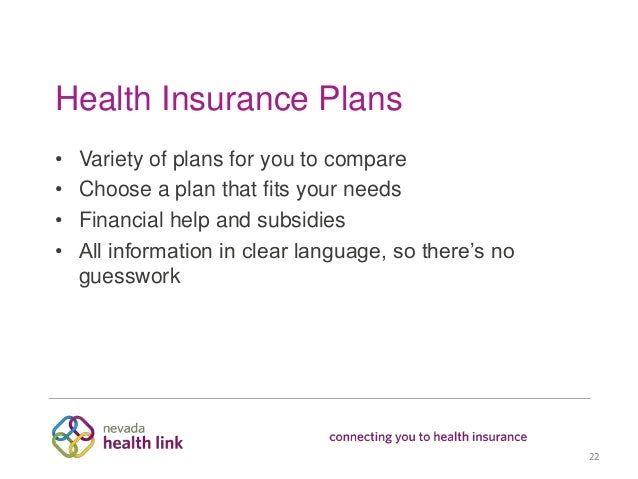 Health Insurance Plans

• Variety of plans for you to compare
• Choose a plan that fits your needs
• Financial help and subsidies
• All information in clear language, so there's no guesswork

nevada
health link

connecting you to health insurance

22